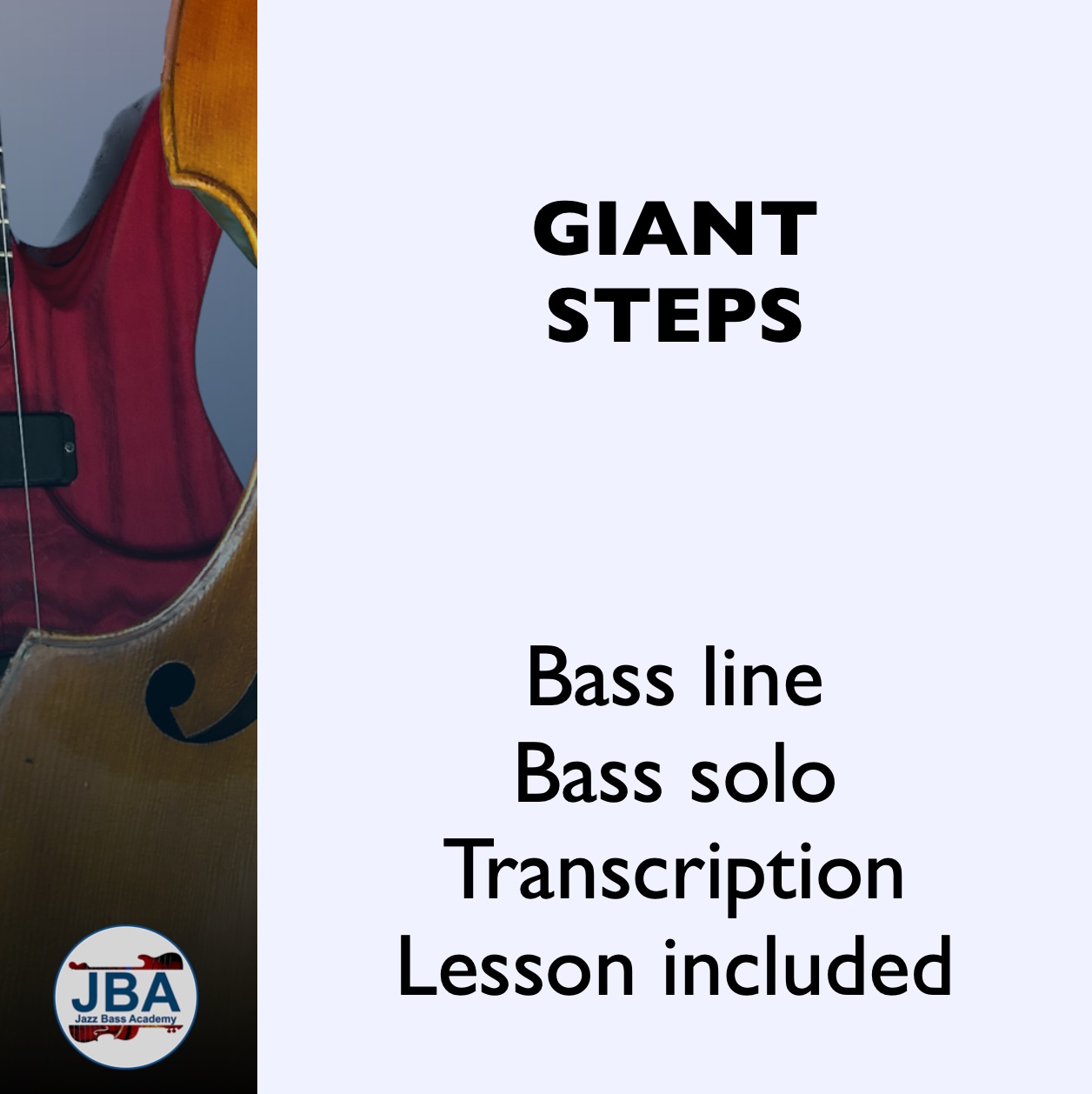 GIANT
STEPS

Bass line
Bass solo
Transcription
Lesson included

JBA
Jazz Bass Academy